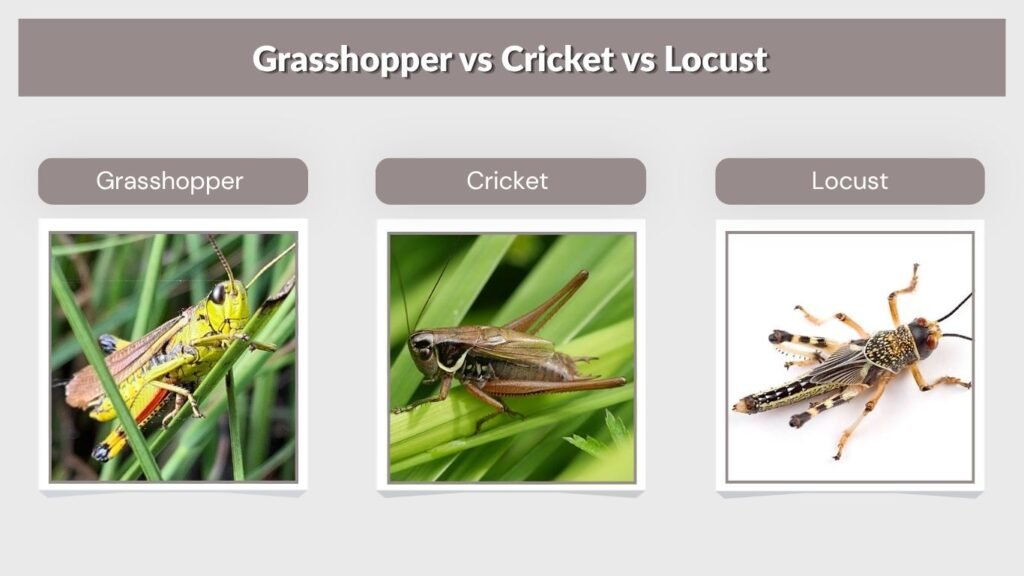 Grasshopper vs Cricket vs Locust

Grasshopper

Cricket

Locust